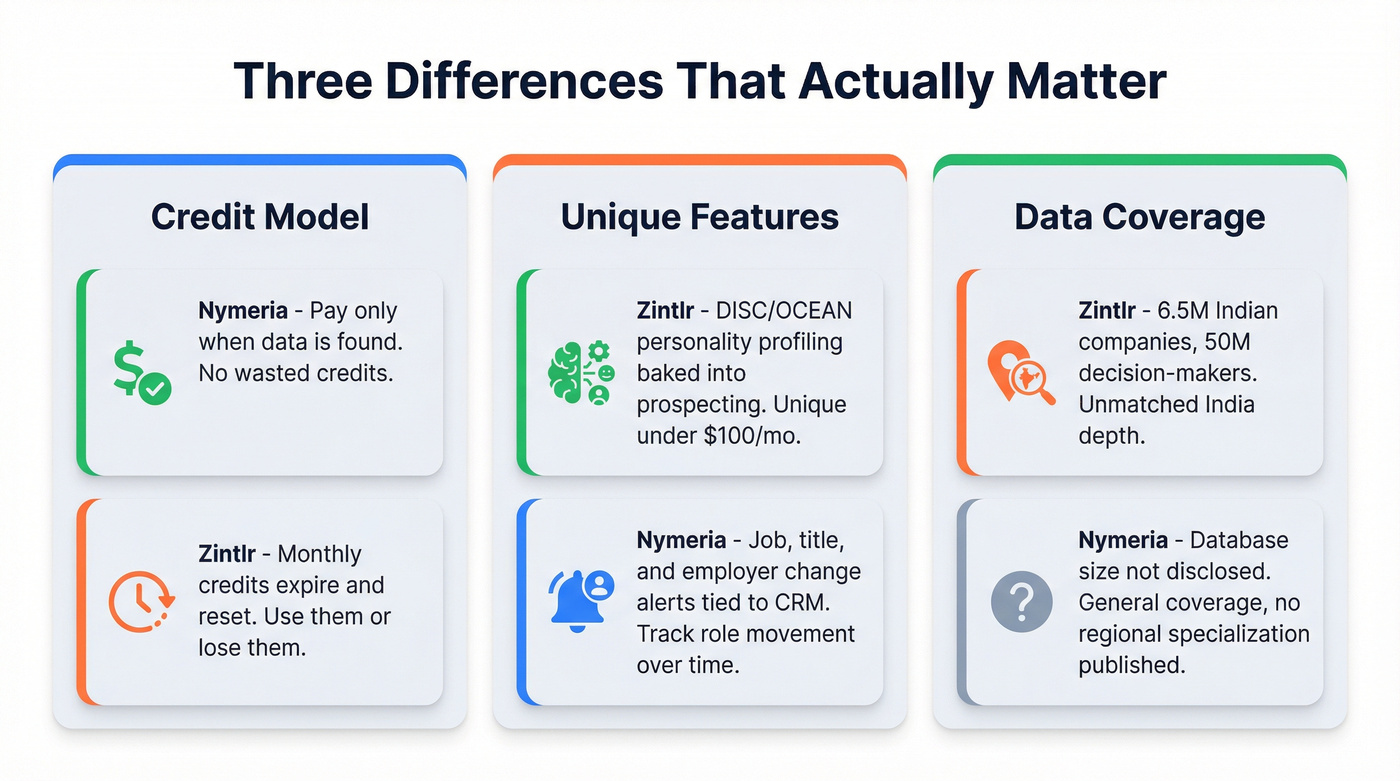 Three Differences That Actually Matter

Credit Model

Nymeria - Pay only when data is found. No wasted credits.

Zintlr - Monthly credits expire and reset. Use them or lose them.

Unique Features

Zintlr - DISC/OCEAN personality profiling baked into prospecting. Unique under $100/mo.

Nymeria - Job, title, and employer change alerts tied to CRM. Track role movement over time.

Data Coverage

Zintlr - 6.5M Indian companies, 50M decision-makers. Unmatched India depth.

Nymeria - Database size not disclosed. General coverage, no regional specialization published.